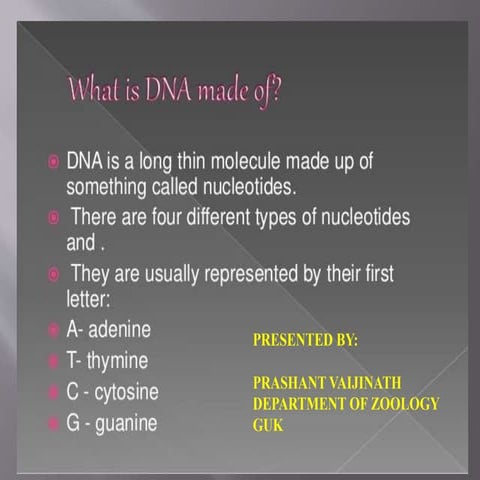 What is DNA made of?

DNA is a long thin molecule made up of something called nucleotides.

There are four different types of nucleotides and .

They are usually represented by their first letter:

A- adenine

T- thymine

C - cytosine

G - guanine

PRESENTED BY:

PRASHANT VAIJINATH
DEPARTMENT OF ZOOLOGY
GUK